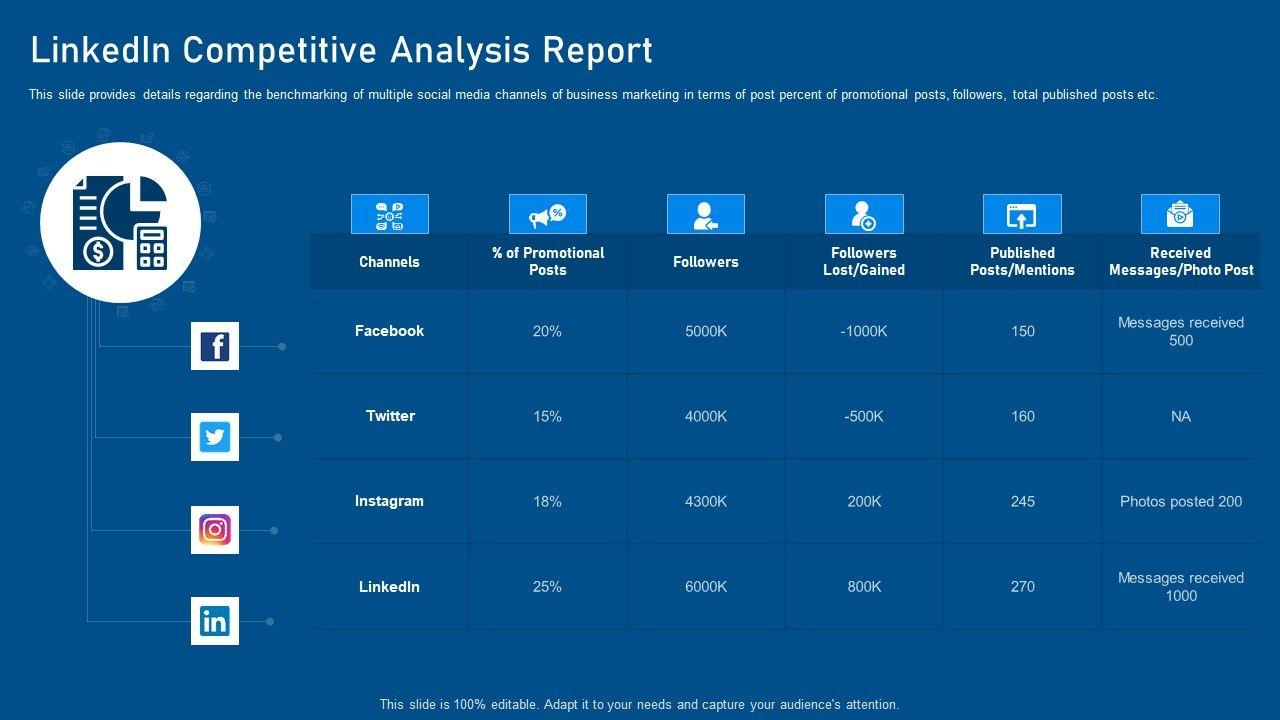 LinkedIn Competitive Analysis Report

This slide provides details regarding the benchmarking of multiple social media channels of business marketing in terms of post percent of promotional posts, followers, total published posts etc.

| Channels | % of Promotional Posts | Followers | Followers Lost/Gained | Published Posts/Mentions | Received Messages/Photo Post |
|---|---|---|---|---|---|
| Facebook | 20% | 5000K | -1000K | 150 | Messages received 500 |
| Twitter | 15% | 4000K | -500K | 160 | NA |
| Instagram | 18% | 4300K | 200K | 245 | Photos posted 200 |
| LinkedIn | 25% | 6000K | 800K | 270 | Messages received 1000 |

This slide is 100% editable. Adapt it to your needs and capture your audience's attention.